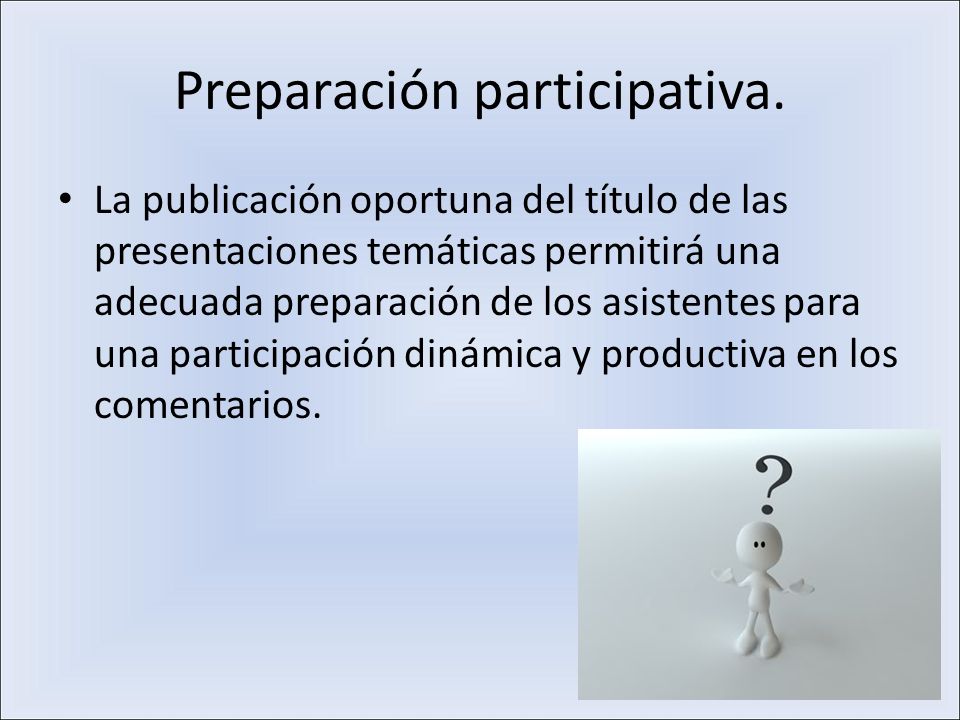 Preparación participativa.

• La publicación oportuna del título de las presentaciones temáticas permitirá una adecuada preparación de los asistentes para una participación dinámica y productiva en los comentarios.

?